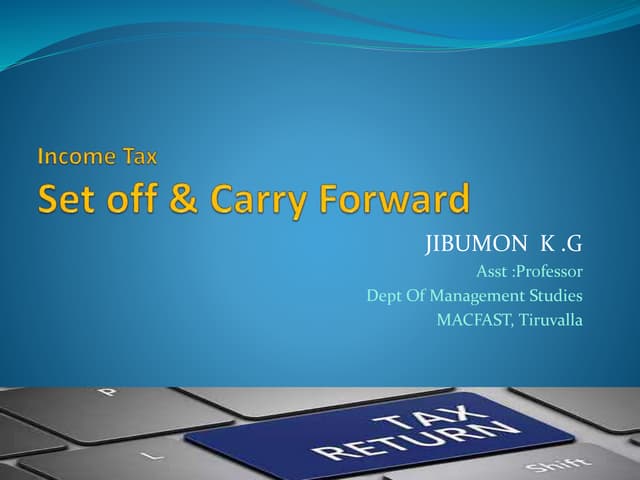 Income Tax
Set off & Carry Forward

JIBUMON K .G
Asst :Professor
Dept Of Management Studies
MACFAST, Tiruvalla

P
L
TAX RETURN
Shift